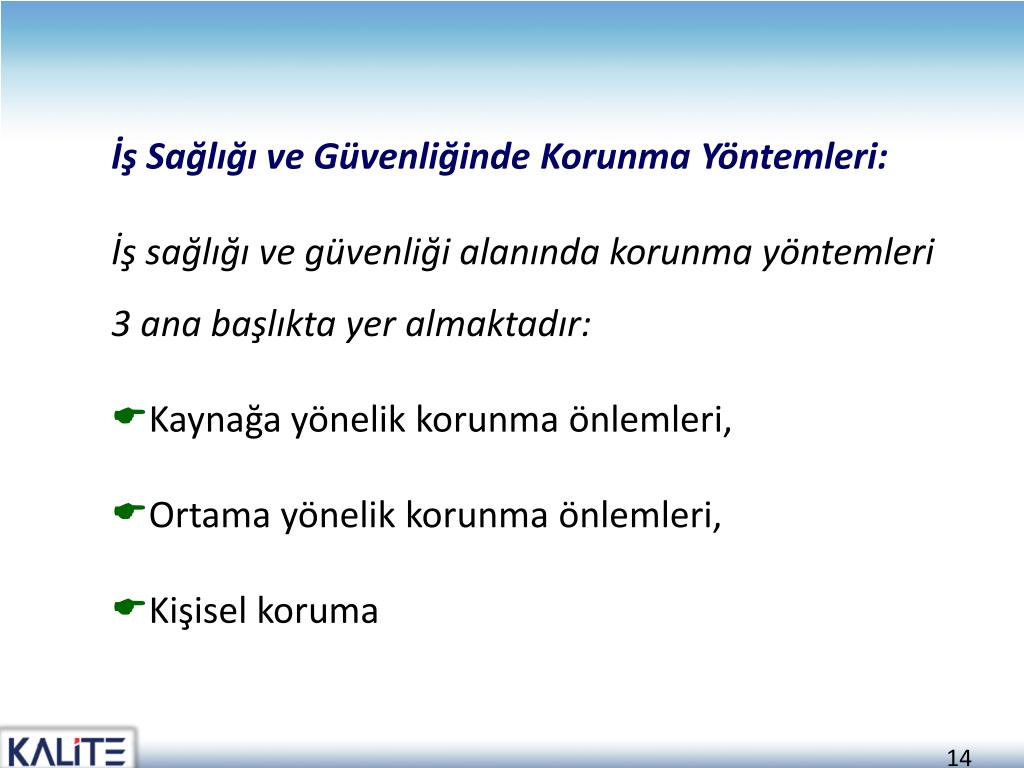 İş Sağlığı ve Güvenliğinde Korunma Yöntemleri:

İş sağlığı ve güvenliği alanında korunma yöntemleri 3 ana başlıkta yer almaktadır:

Kaynağa yönelik korunma önlemleri,

Ortama yönelik korunma önlemleri,

Kişisel koruma

KALİTE

14